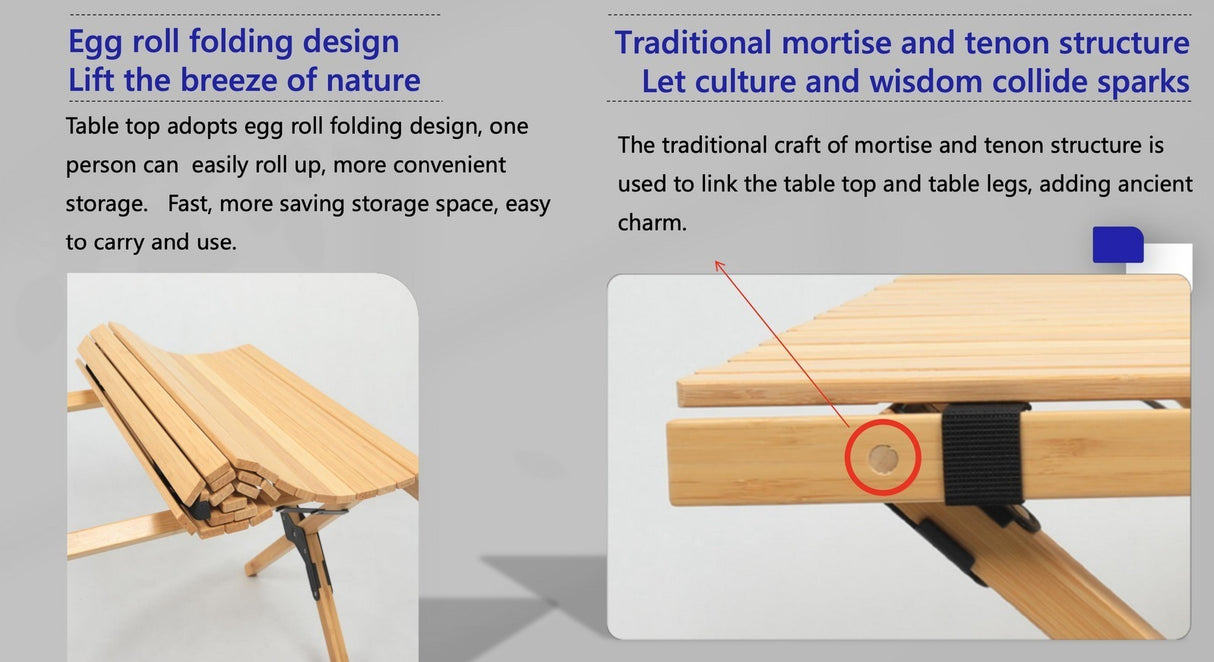 Egg roll folding design
Lift the breeze of nature

Table top adopts egg roll folding design, one person can easily roll up, more convenient storage. Fast, more saving storage space, easy to carry and use.

Traditional mortise and tenon structure
Let culture and wisdom collide sparks

The traditional craft of mortise and tenon structure is used to link the table top and table legs, adding ancient charm.